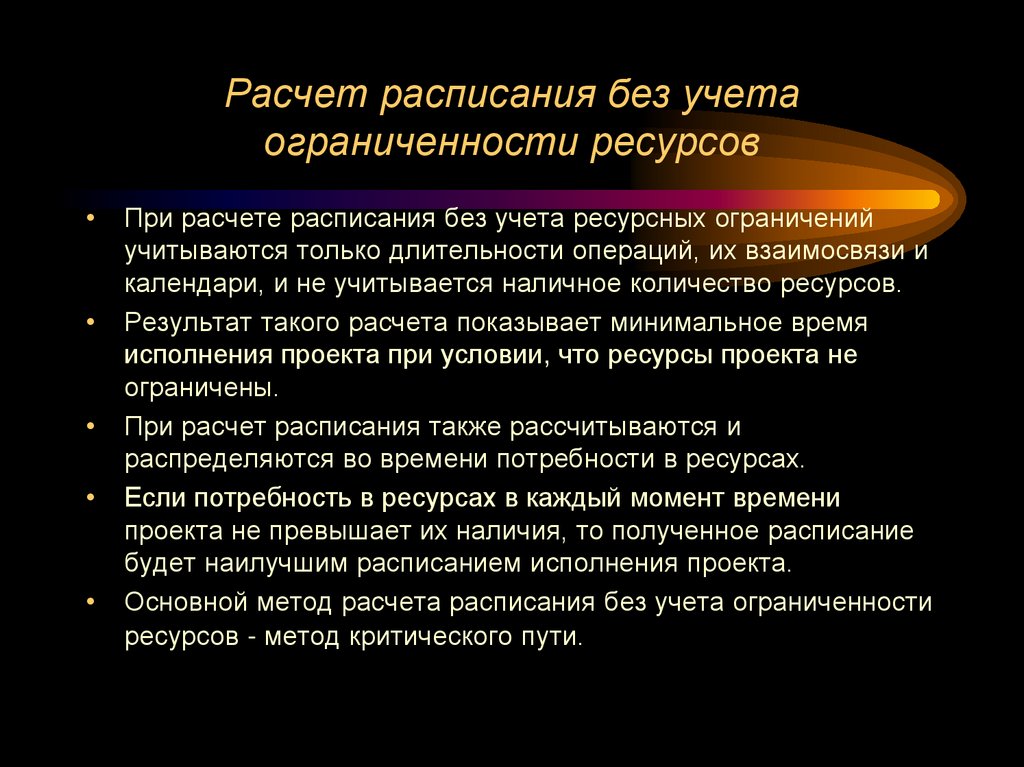 Расчет расписания без учета ограниченности ресурсов

• При расчете расписания без учета ресурсных ограничений учитываются только длительности операций, их взаимосвязи и календари, и не учитывается наличное количество ресурсов.
• Результат такого расчета показывает минимальное время исполнения проекта при условии, что ресурсы проекта не ограничены.
• При расчет расписания также рассчитываются и распределяются во времени потребности в ресурсах.
• Если потребность в ресурсах в каждый момент времени проекта не превышает их наличия, то полученное расписание будет наилучшим расписанием исполнения проекта.
• Основной метод расчета расписания без учета ограниченности ресурсов - метод критического пути.